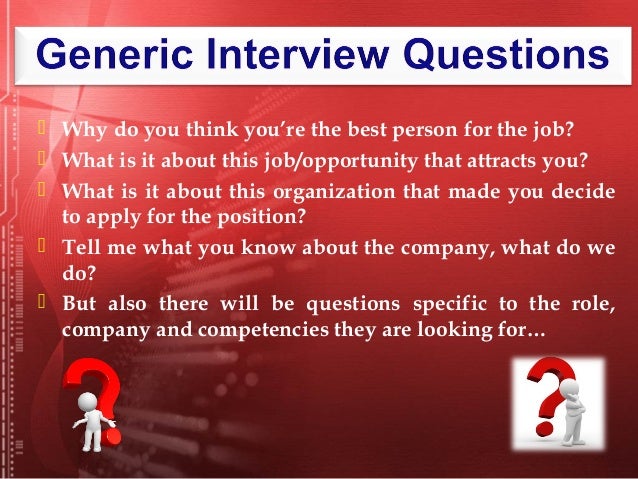 Generic Interview Questions

Why do you think you’re the best person for the job?

What is it about this job/opportunity that attracts you?

What is it about this organization that made you decide to apply for the position?

Tell me what you know about the company, what do we do?

But also there will be questions specific to the role, company and competencies they are looking for…